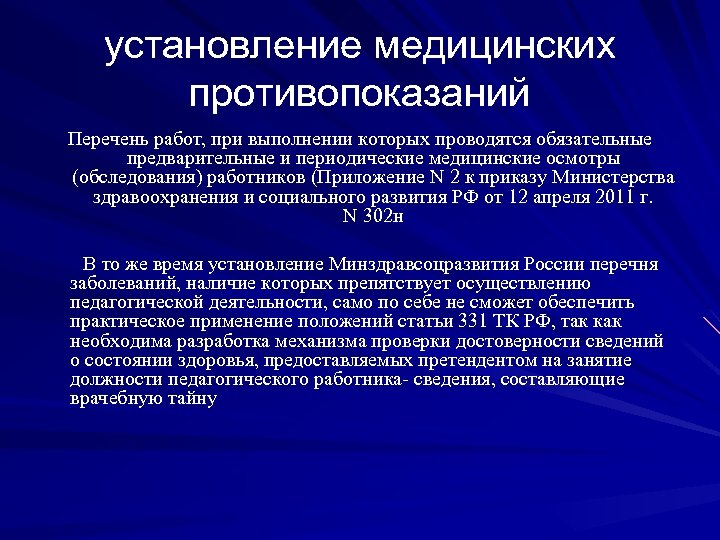 установление медицинских противопоказаний

Перечень работ, при выполнении которых проводятся обязательные предварительные и периодические медицинские осмотры (обследования) работников (Приложение N 2 к приказу Министерства здравоохранения и социального развития РФ от 12 апреля 2011 г. N 302н

В то же время установление Минздравсоцразвития России перечня заболеваний, наличие которых препятствует осуществлению педагогической деятельности, само по себе не сможет обеспечить практическое применение положений статьи 331 ТК РФ, так как необходима разработка механизма проверки достоверности сведений о состоянии здоровья, предоставляемых претендентом на занятие должности педагогического работника- сведения, составляющие врачебную тайну